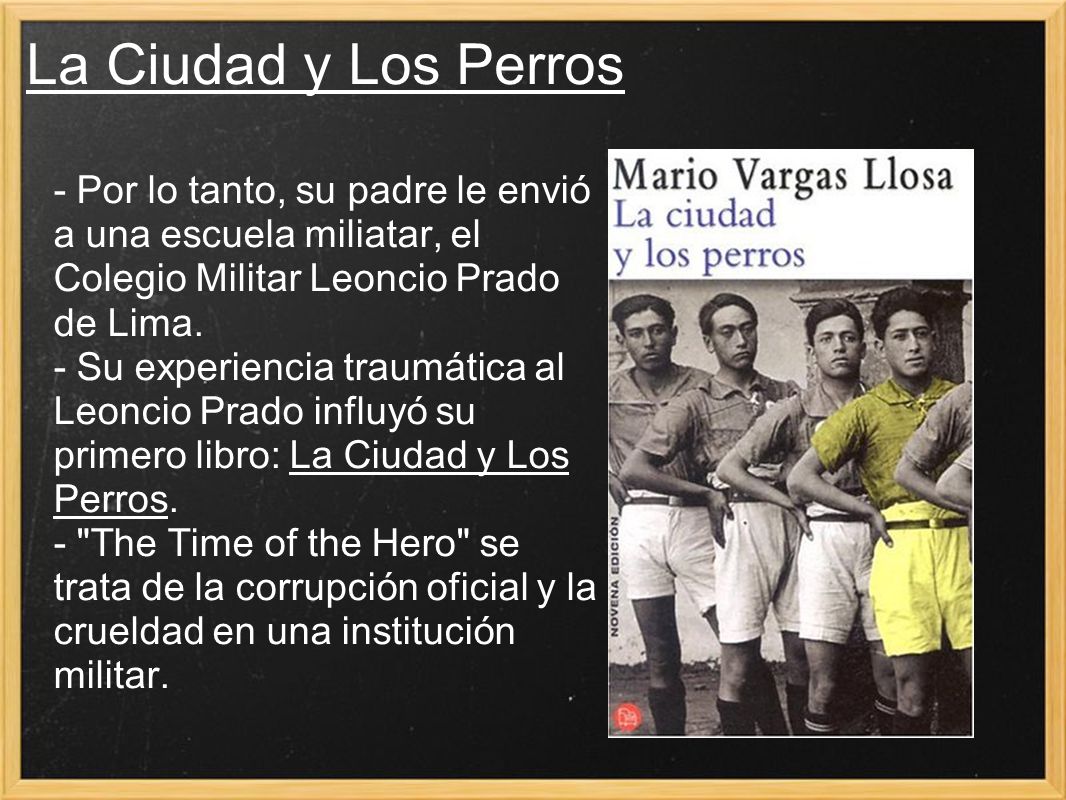 La Ciudad y Los Perros

- Por lo tanto, su padre le envió a una escuela miliatar, el Colegio Militar Leoncio Prado de Lima.
- Su experiencia traumática al Leoncio Prado influyó su primero libro: La Ciudad y Los Perros.
- "The Time of the Hero" se trata de la corrupción oficial y la crueldad en una institución militar.

Mario Vargas Llosa
La ciudad y los perros

NOVENA EDICIÓN